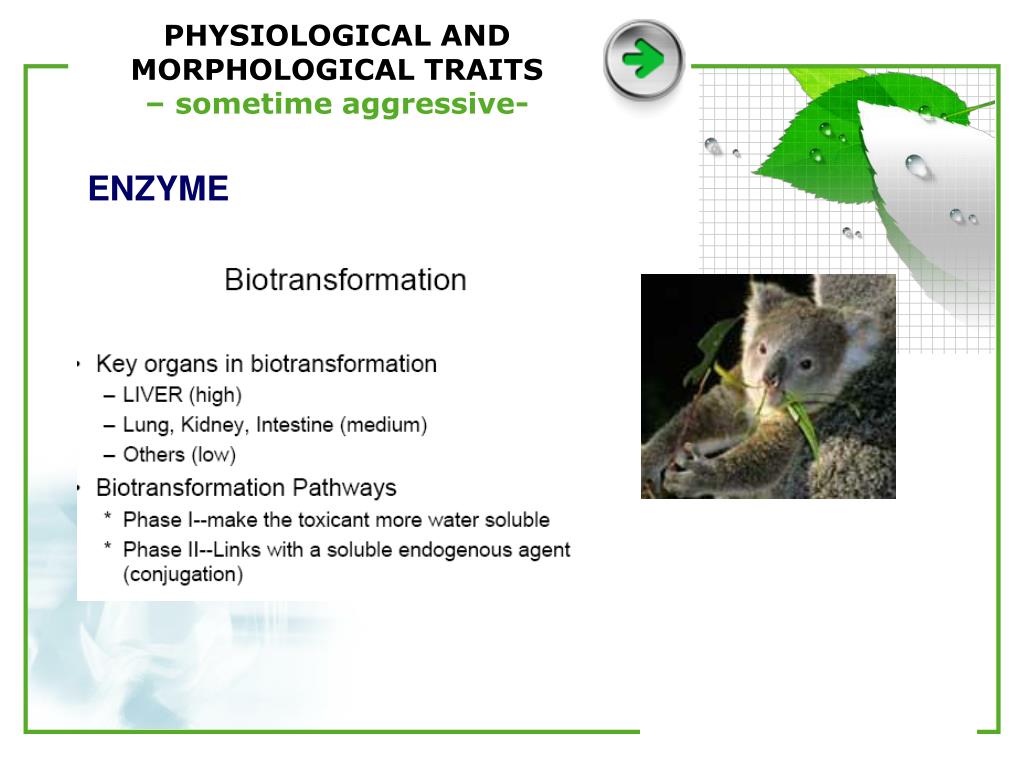 PHYSIOLOGICAL AND MORPHOLOGICAL TRAITS
– sometime aggressive-

ENZYME

Biotransformation

• Key organs in biotransformation
– LIVER (high)
– Lung, Kidney, Intestine (medium)
– Others (low)
• Biotransformation Pathways
* Phase I--make the toxicant more water soluble
* Phase II--Links with a soluble endogenous agent (conjugation)